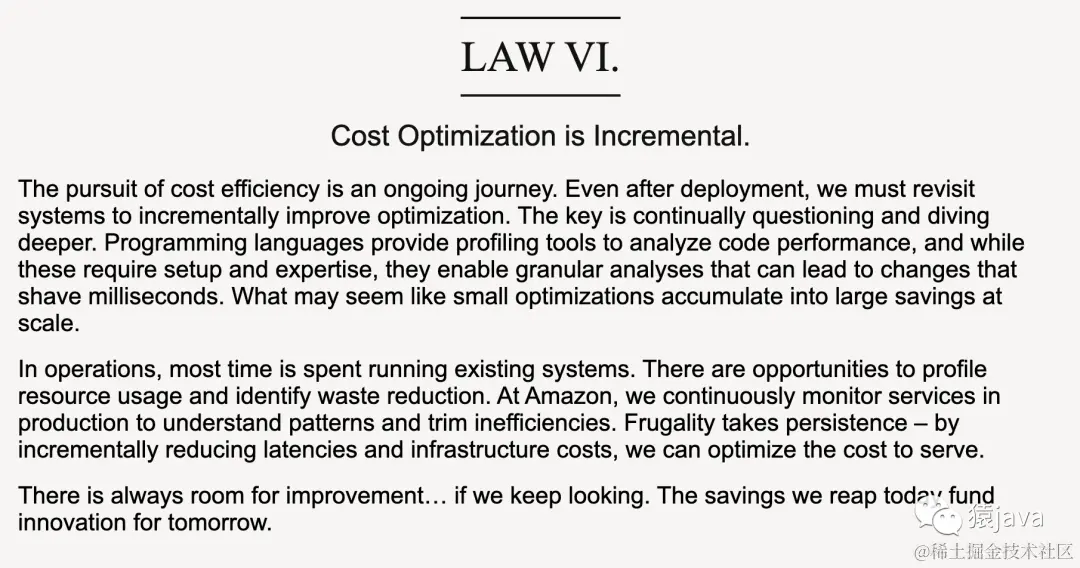 LAW VI.

Cost Optimization is Incremental.

The pursuit of cost efficiency is an ongoing journey. Even after deployment, we must revisit systems to incrementally improve optimization. The key is continually questioning and diving deeper. Programming languages provide profiling tools to analyze code performance, and while these require setup and expertise, they enable granular analyses that can lead to changes that shave milliseconds. What may seem like small optimizations accumulate into large savings at scale.

In operations, most time is spent running existing systems. There are opportunities to profile resource usage and identify waste reduction. At Amazon, we continuously monitor services in production to understand patterns and trim inefficiencies. Frugality takes persistence – by incrementally reducing latencies and infrastructure costs, we can optimize the cost to serve.

There is always room for improvement… if we keep looking. The savings we reap today fund innovation for tomorrow.

猿java

@稀土掘金技术社区